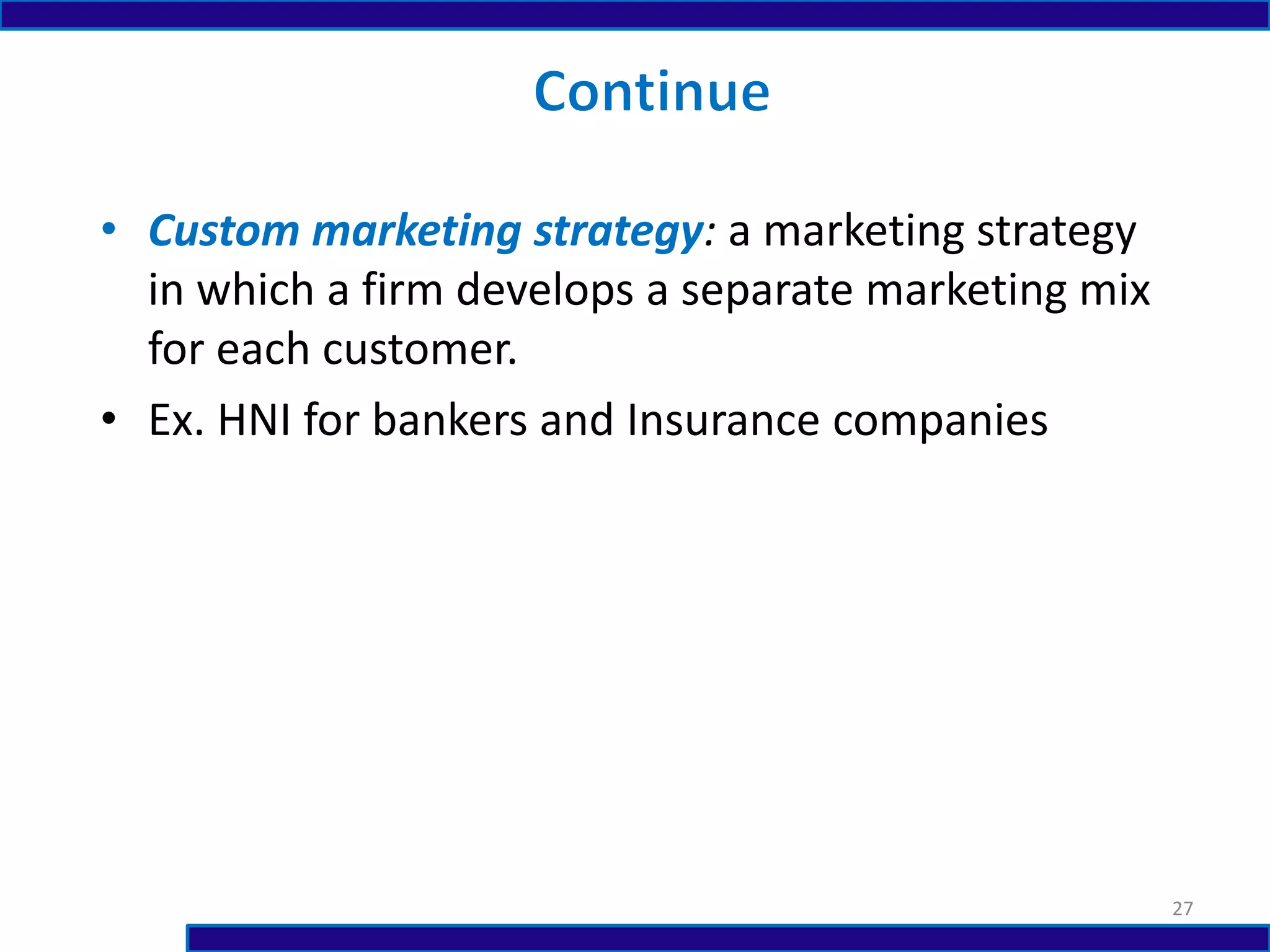 Continue

• Custom marketing strategy: a marketing strategy in which a firm develops a separate marketing mix for each customer.

• Ex. HNI for bankers and Insurance companies

27